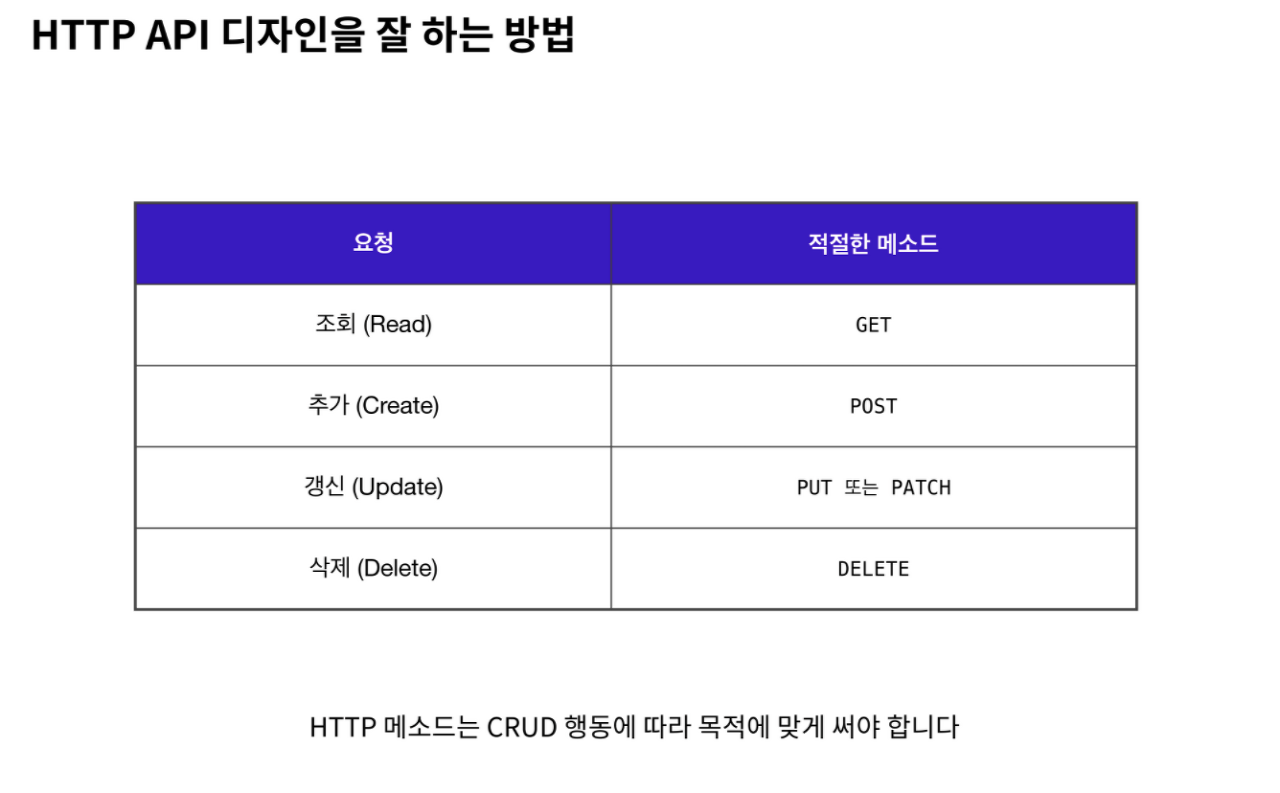 HTTP API 디자인을 잘 하는 방법

| 요청 | 적절한 메소드 |
|---|---|
| 조회 (Read) | GET |
| 추가 (Create) | POST |
| 갱신 (Update) | PUT 또는 PATCH |
| 삭제 (Delete) | DELETE |

HTTP 메소드는 CRUD 행동에 따라 목적에 맞게 써야 합니다